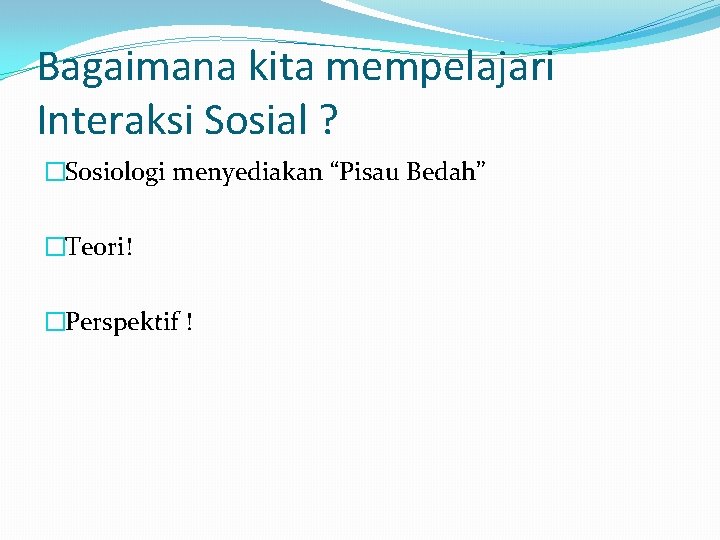 Bagaimana kita mempelajari Interaksi Sosial ?

□Sosiologi menyediakan “Pisau Bedah”

□Teori!

□Perspektif !